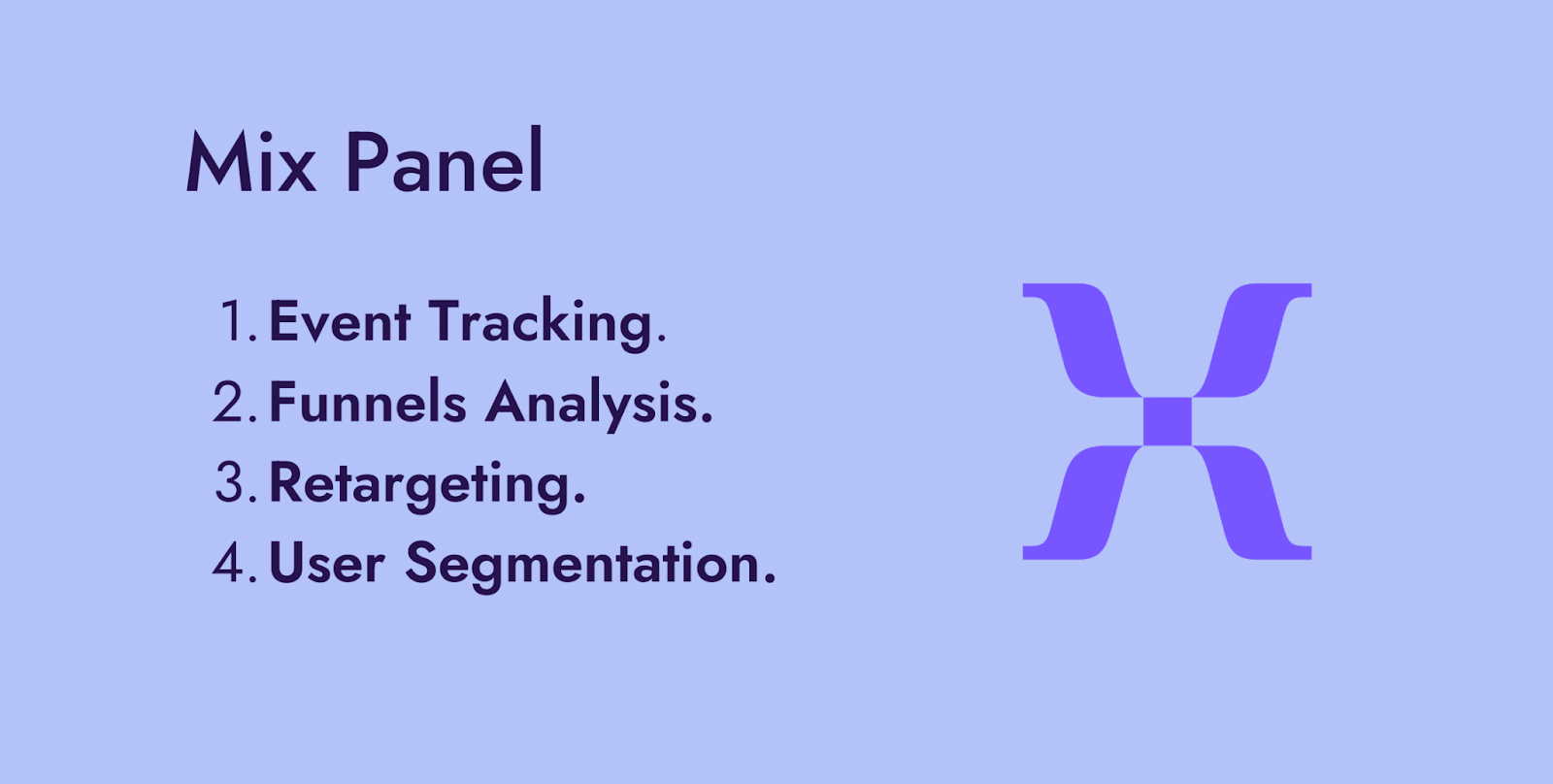 Mix Panel

1. Event Tracking.
2. Funnels Analysis.
3. Retargeting.
4. User Segmentation.